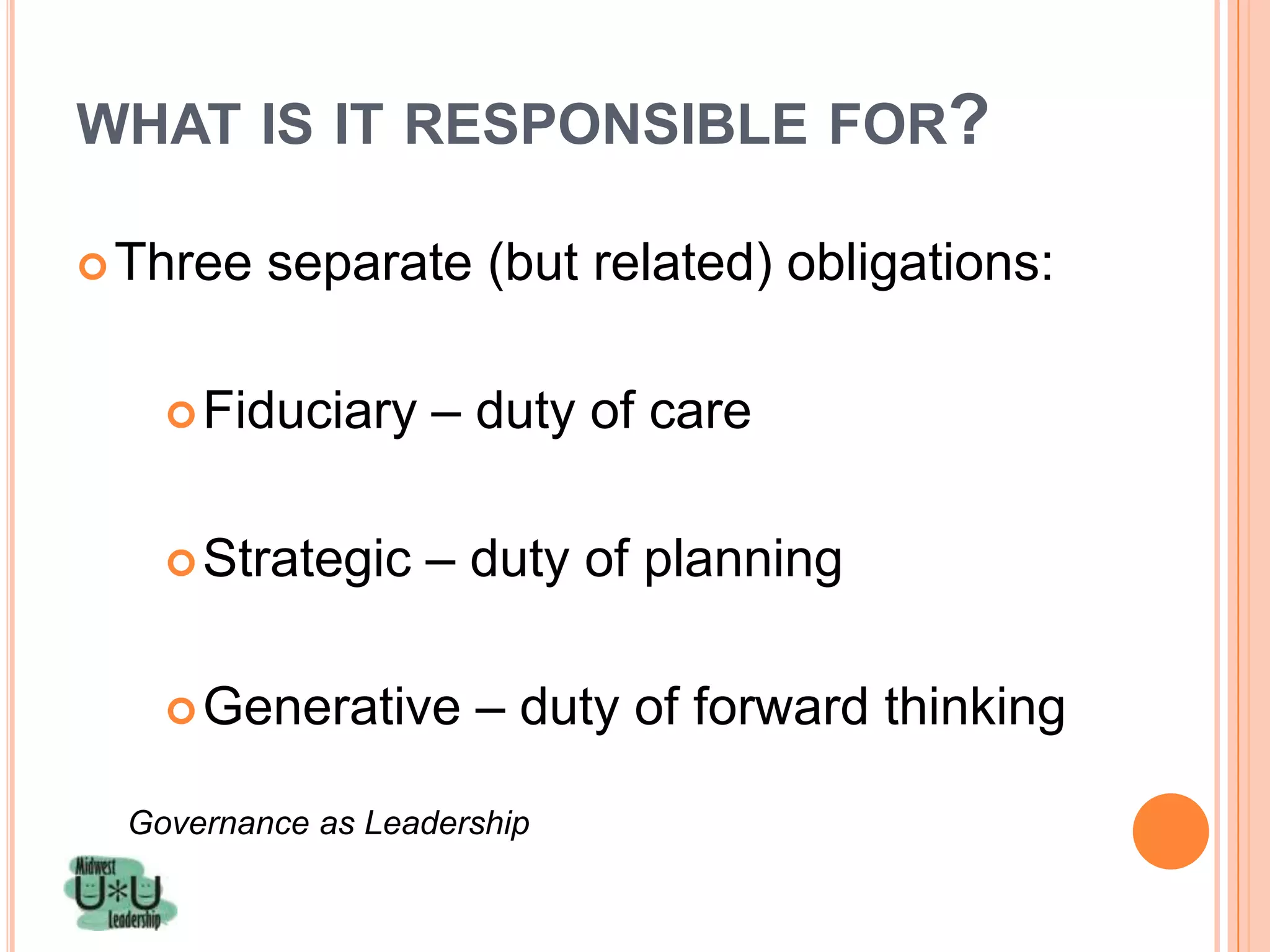 WHAT IS IT RESPONSIBLE FOR?

Three separate (but related) obligations:

Fiduciary – duty of care

Strategic – duty of planning

Generative – duty of forward thinking

Governance as Leadership

Midwest U*U Leadership